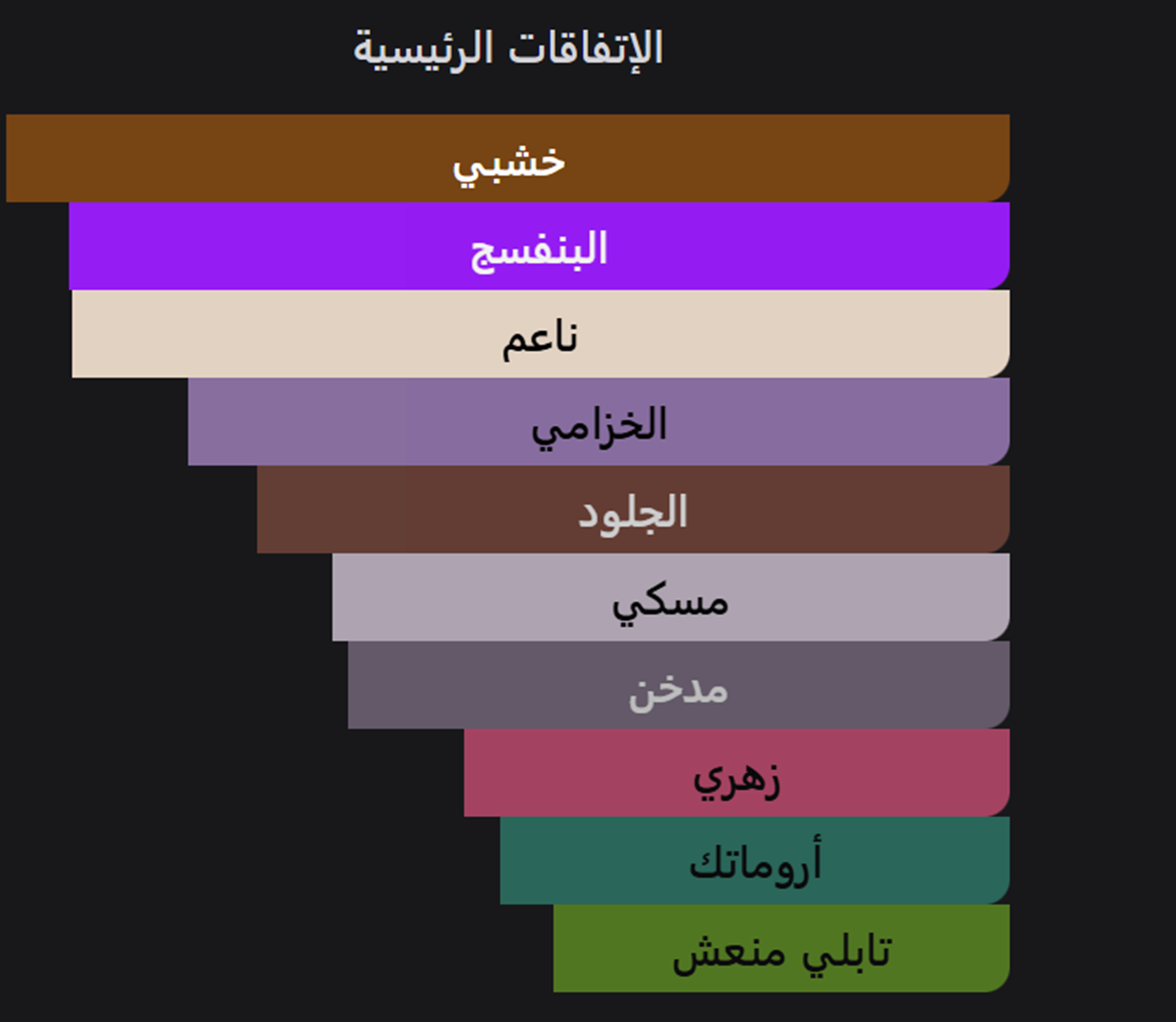 الإتفاقات الرئيسية

خشبي

البنفسج

ناعم

الخزامي

الجلود

مسكي

مدخن

زهري

أروماتك

تابلي منعش